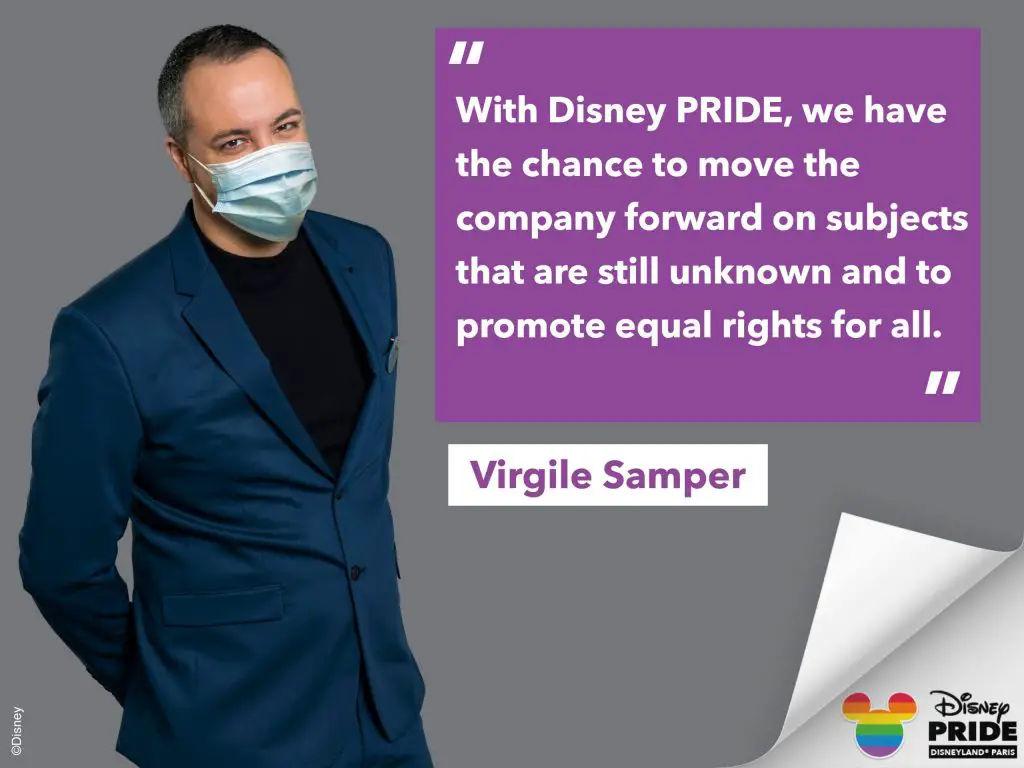 "
With Disney PRIDE, we have the chance to move the company forward on subjects that are still unknown and to promote equal rights for all.
"

Virgile Samper

©Disney

Disney PRIDE
DISNEYLAND® PARIS